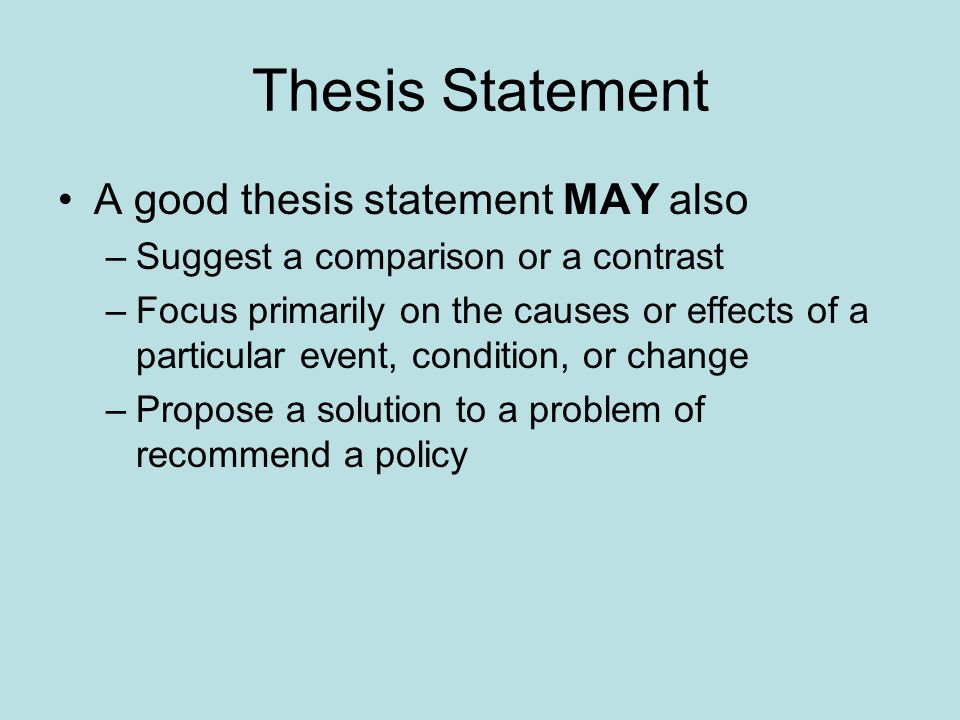 Thesis Statement

• A good thesis statement MAY also
– Suggest a comparison or a contrast
– Focus primarily on the causes or effects of a particular event, condition, or change
– Propose a solution to a problem of recommend a policy